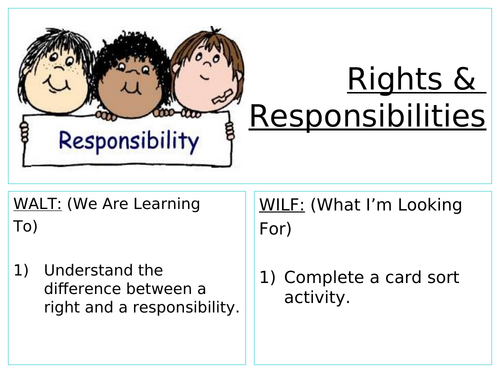 Responsibility

Rights & Responsibilities

WALT: (We Are Learning To)

1) Understand the difference between a right and a responsibility.

WILF: (What I'm Looking For)

1) Complete a card sort activity.